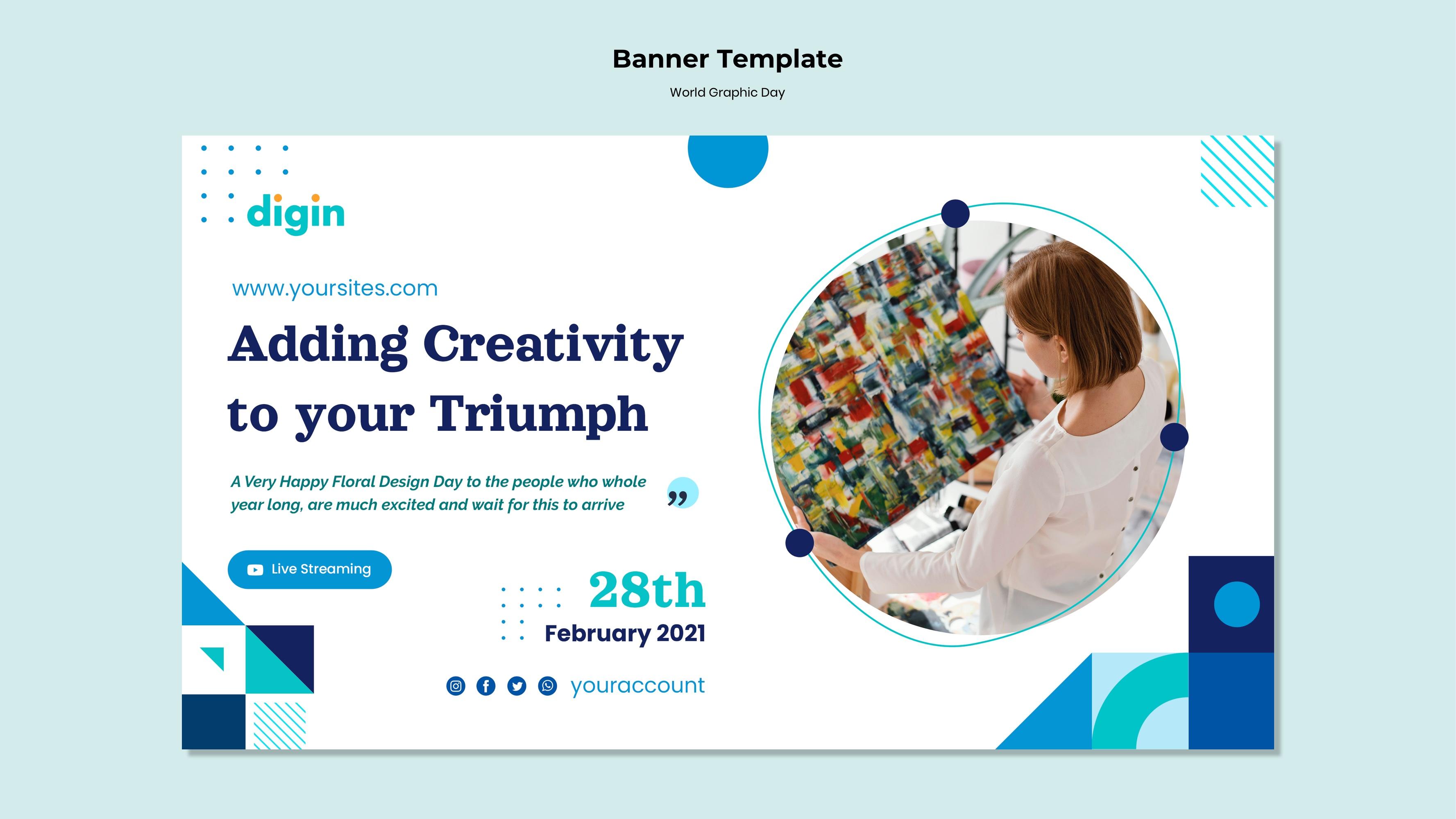 Banner Template

World Graphic Day

digin

www.yoursites.com

Adding Creativity to your Triumph

A Very Happy Floral Design Day to the people who whole year long, are much excited and wait for this to arrive

Live Streaming

28th

February 2021

youraccount